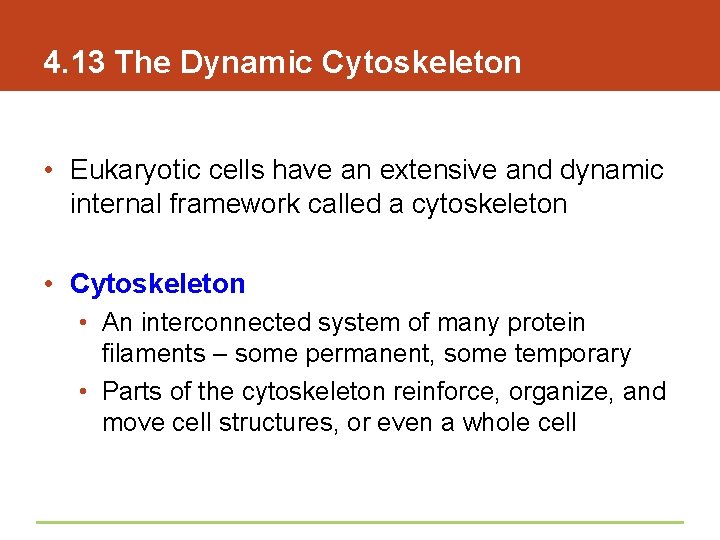 4.13 The Dynamic Cytoskeleton

• Eukaryotic cells have an extensive and dynamic internal framework called a cytoskeleton

• Cytoskeleton
  • An interconnected system of many protein filaments – some permanent, some temporary
  • Parts of the cytoskeleton reinforce, organize, and move cell structures, or even a whole cell